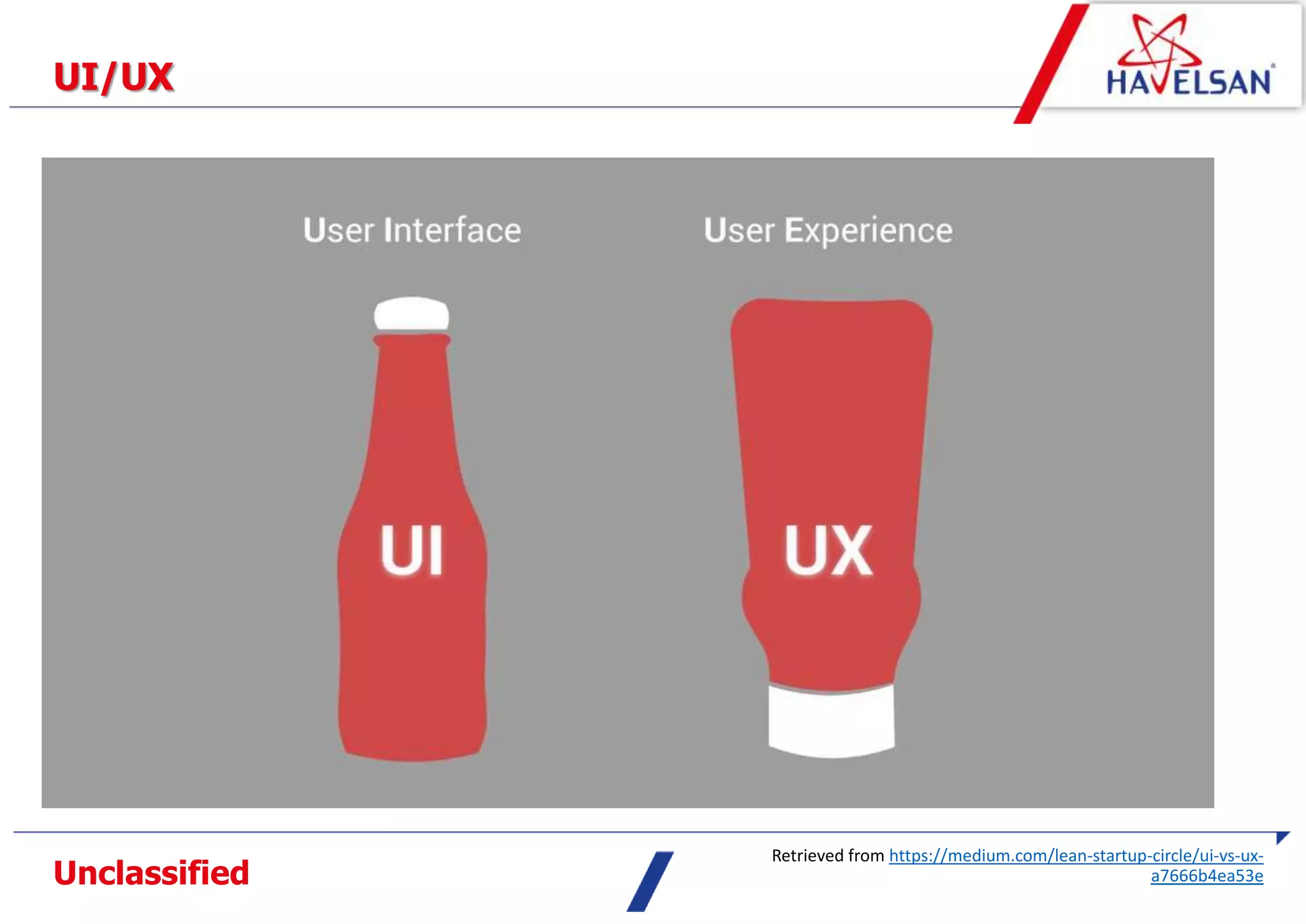 UI/UX

HAVELSAN

User Interface

User Experience

UI

UX

Unclassified

Retrieved from https://medium.com/lean-startup-circle/ui-vs-ux-a7666b4ea53e